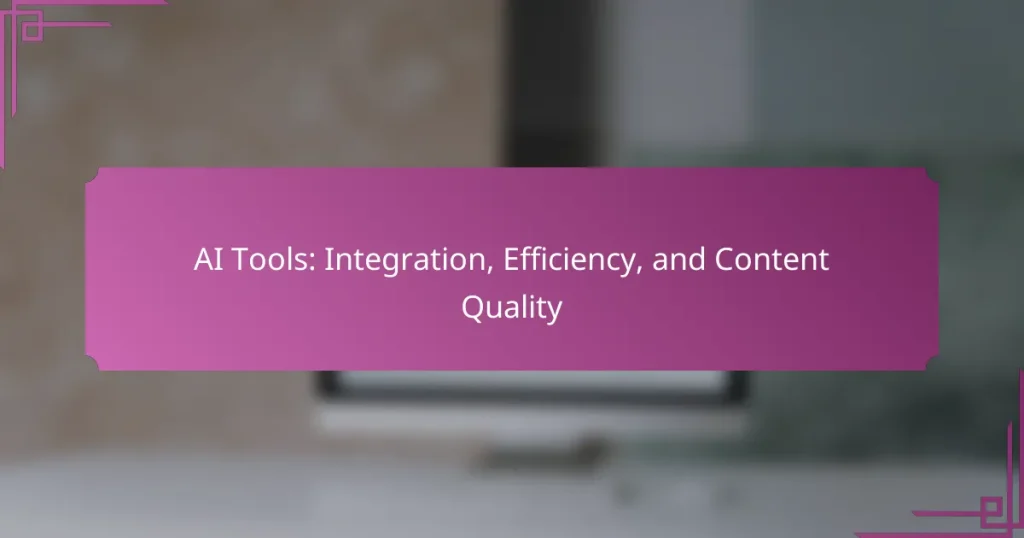 AI Tools: Integration, Efficiency, and Content Quality